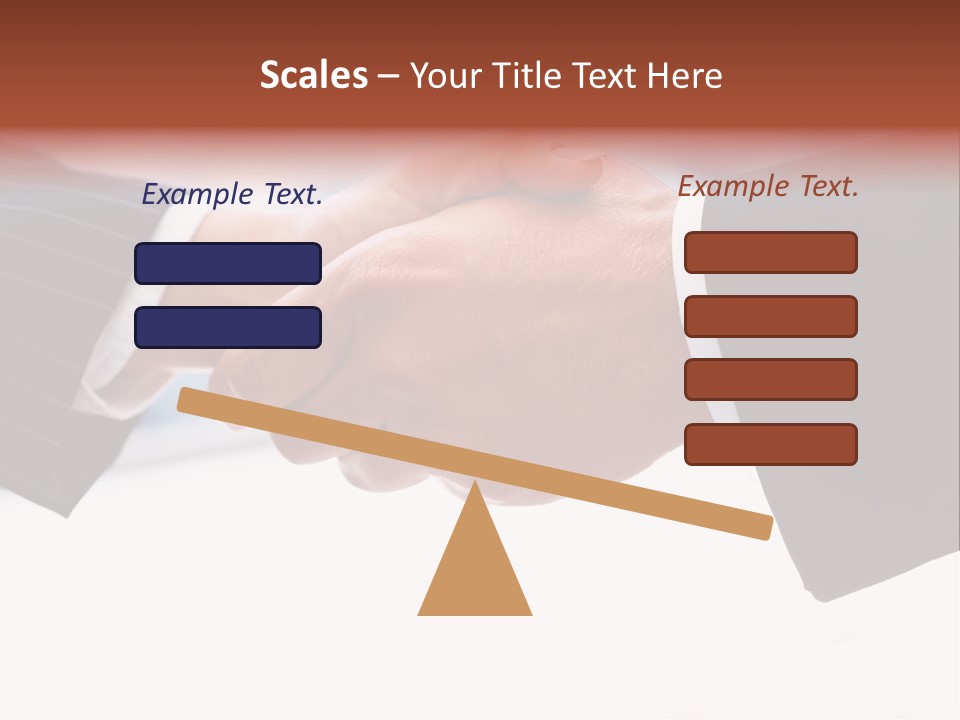 Scales – Your Title Text Here

Example Text.

Example Text.